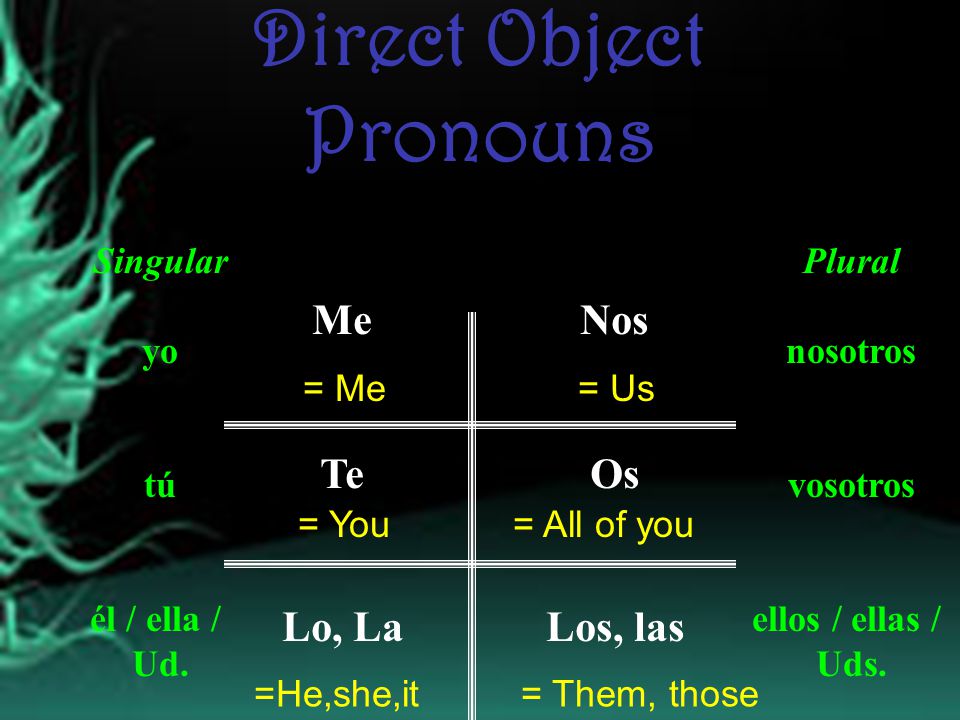 Direct Object Pronouns

| Singular | | | Plural |
|---|---|---|---|
| yo | Me = Me | Nos = Us | nosotros |
| tú | Te = You | Os = All of you | vosotros |
| él / ella / Ud. | Lo, La =He,she,it | Los, las = Them, those | ellos / ellas / Uds. |